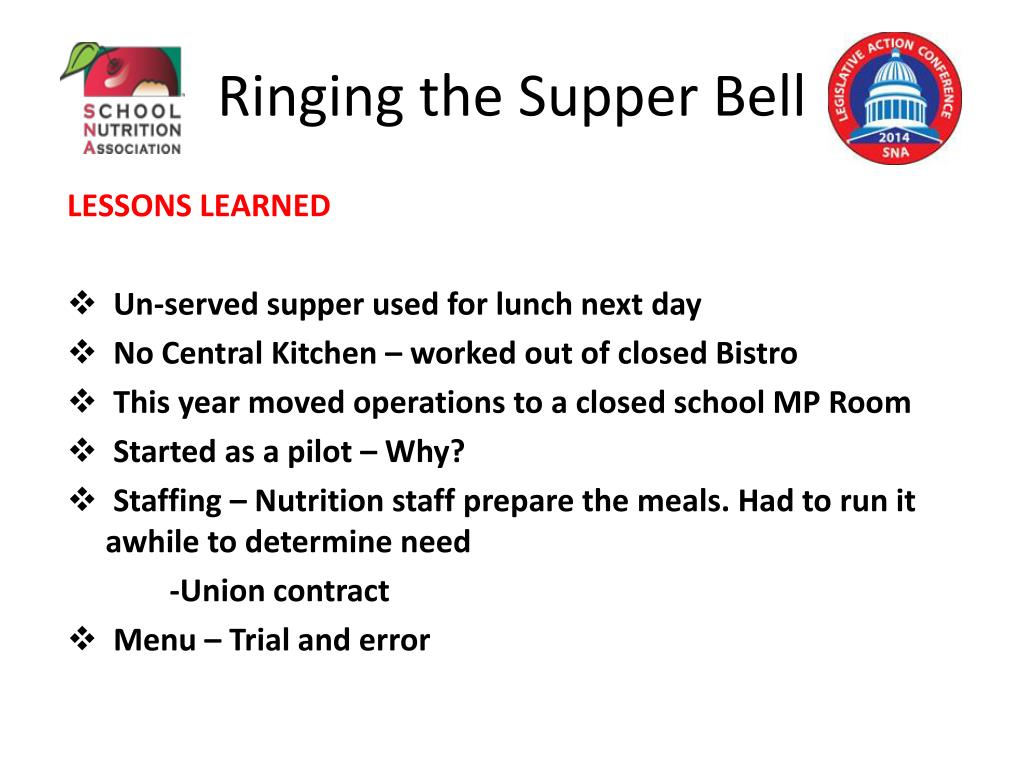 SCHOOL NUTRITION ASSOCIATION

Ringing the Supper Bell

LEGISLATIVE ACTION CONFERENCE 2014 SNA

LESSONS LEARNED

❖ Un-served supper used for lunch next day
❖ No Central Kitchen – worked out of closed Bistro
❖ This year moved operations to a closed school MP Room
❖ Started as a pilot – Why?
❖ Staffing – Nutrition staff prepare the meals. Had to run it awhile to determine need
-Union contract
❖ Menu – Trial and error